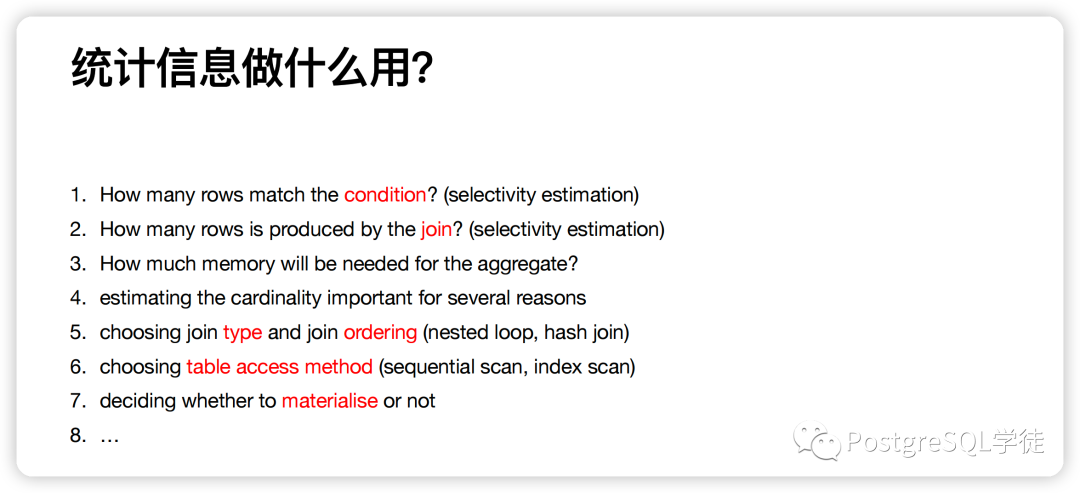 统计信息做什么用?

1. How many rows match the condition? (selectivity estimation)
2. How many rows is produced by the join? (selectivity estimation)
3. How much memory will be needed for the aggregate?
4. estimating the cardinality important for several reasons
5. choosing join type and join ordering (nested loop, hash join)
6. choosing table access method (sequential scan, index scan)
7. deciding whether to materialise or not
8. …

PostgreSQL学徒